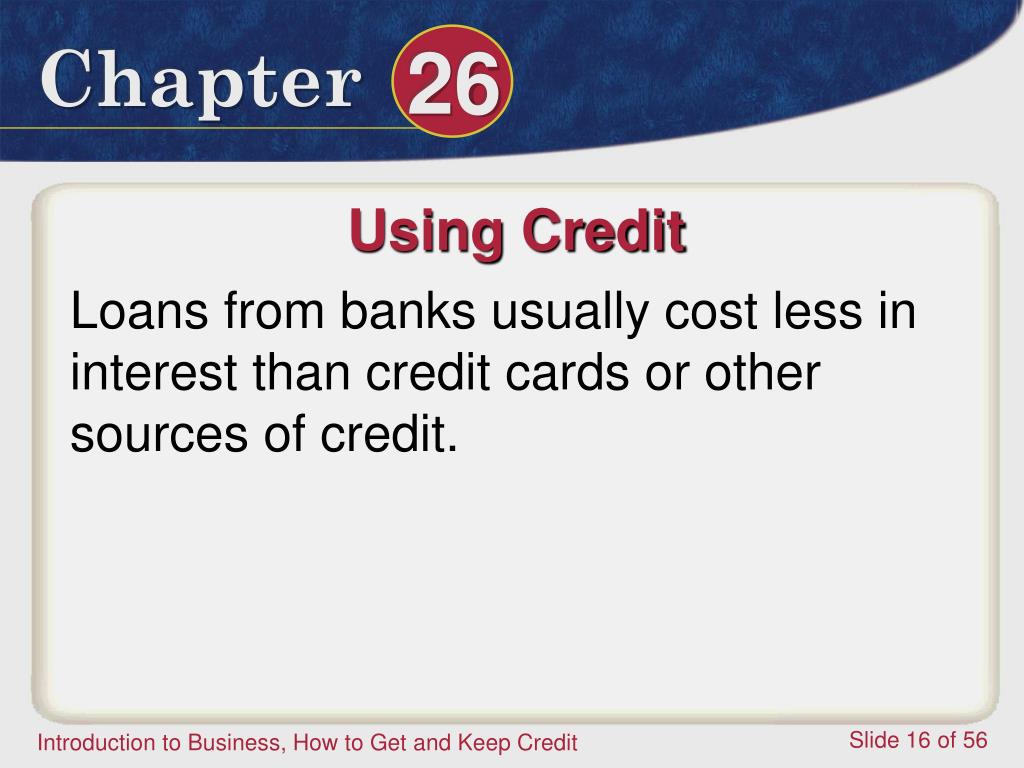 Chapter 26

Using Credit

Loans from banks usually cost less in interest than credit cards or other sources of credit.

Introduction to Business, How to Get and Keep Credit

Slide 16 of 56